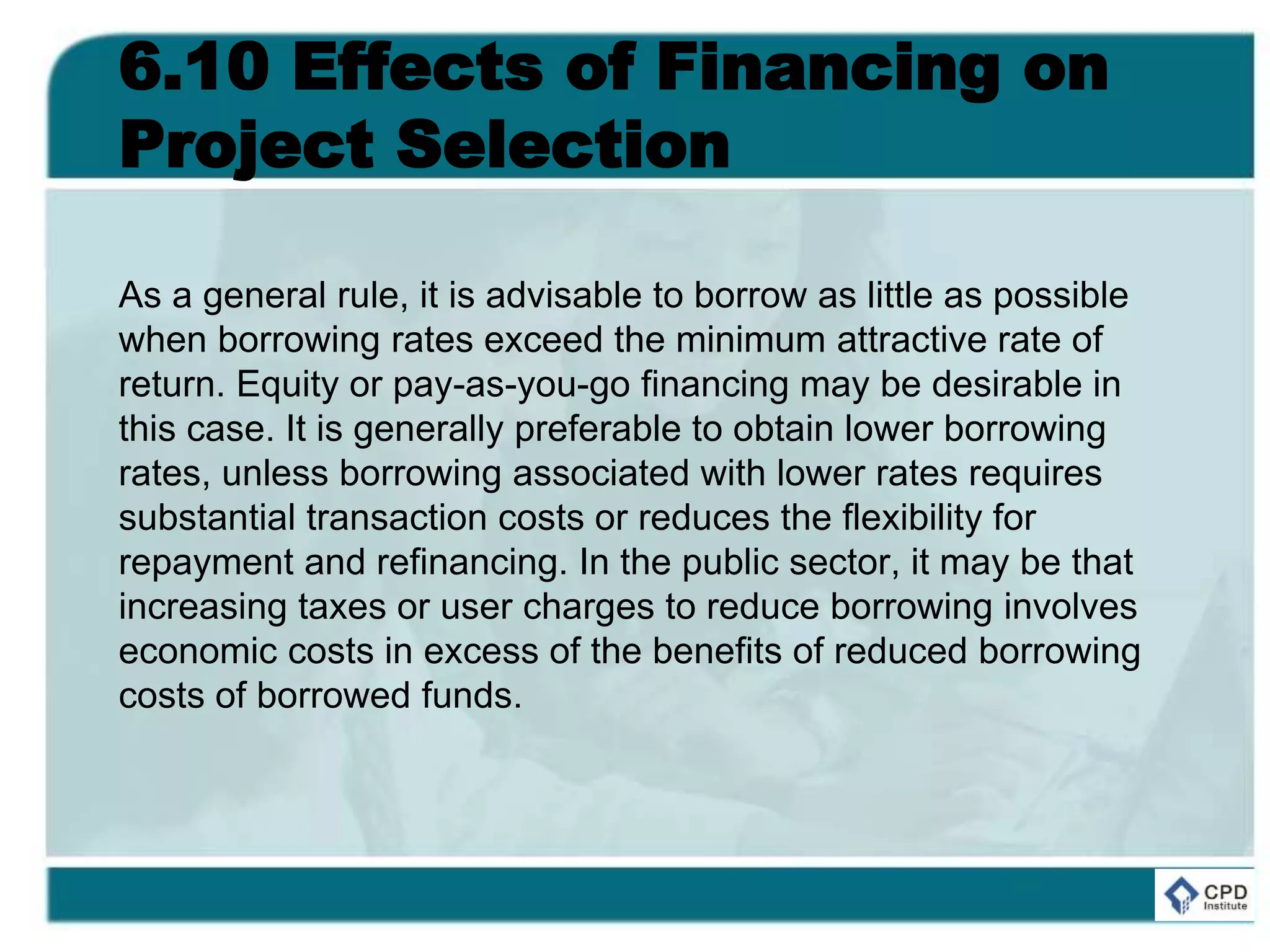 6.10 Effects of Financing on Project Selection

As a general rule, it is advisable to borrow as little as possible when borrowing rates exceed the minimum attractive rate of return. Equity or pay-as-you-go financing may be desirable in this case. It is generally preferable to obtain lower borrowing rates, unless borrowing associated with lower rates requires substantial transaction costs or reduces the flexibility for repayment and refinancing. In the public sector, it may be that increasing taxes or user charges to reduce borrowing involves economic costs in excess of the benefits of reduced borrowing costs of borrowed funds.

CPD Institute